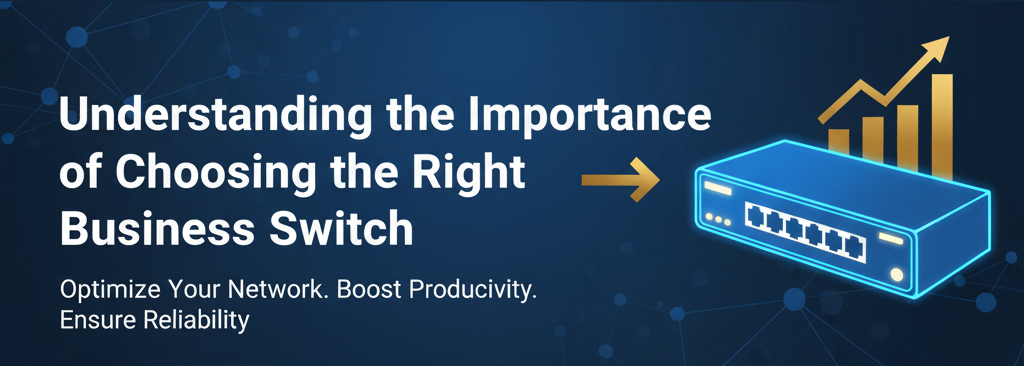 Understanding the Importance of Choosing the Right Business Switch

Optimize Your Network. Boost Producivity. Ensure Reliability